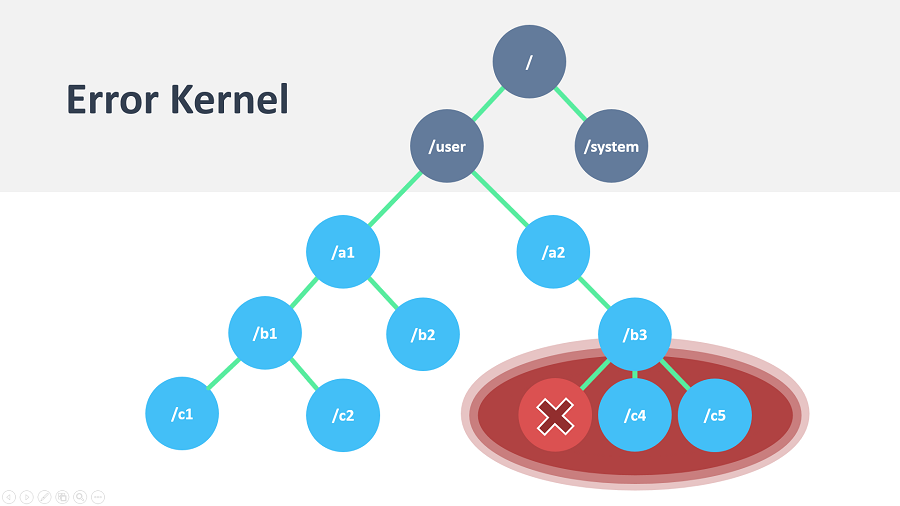 Error Kernel

/

/user

/system

/a1

/a2

/b1

/b2

/b3

/c1

/c2

/c4

/c5